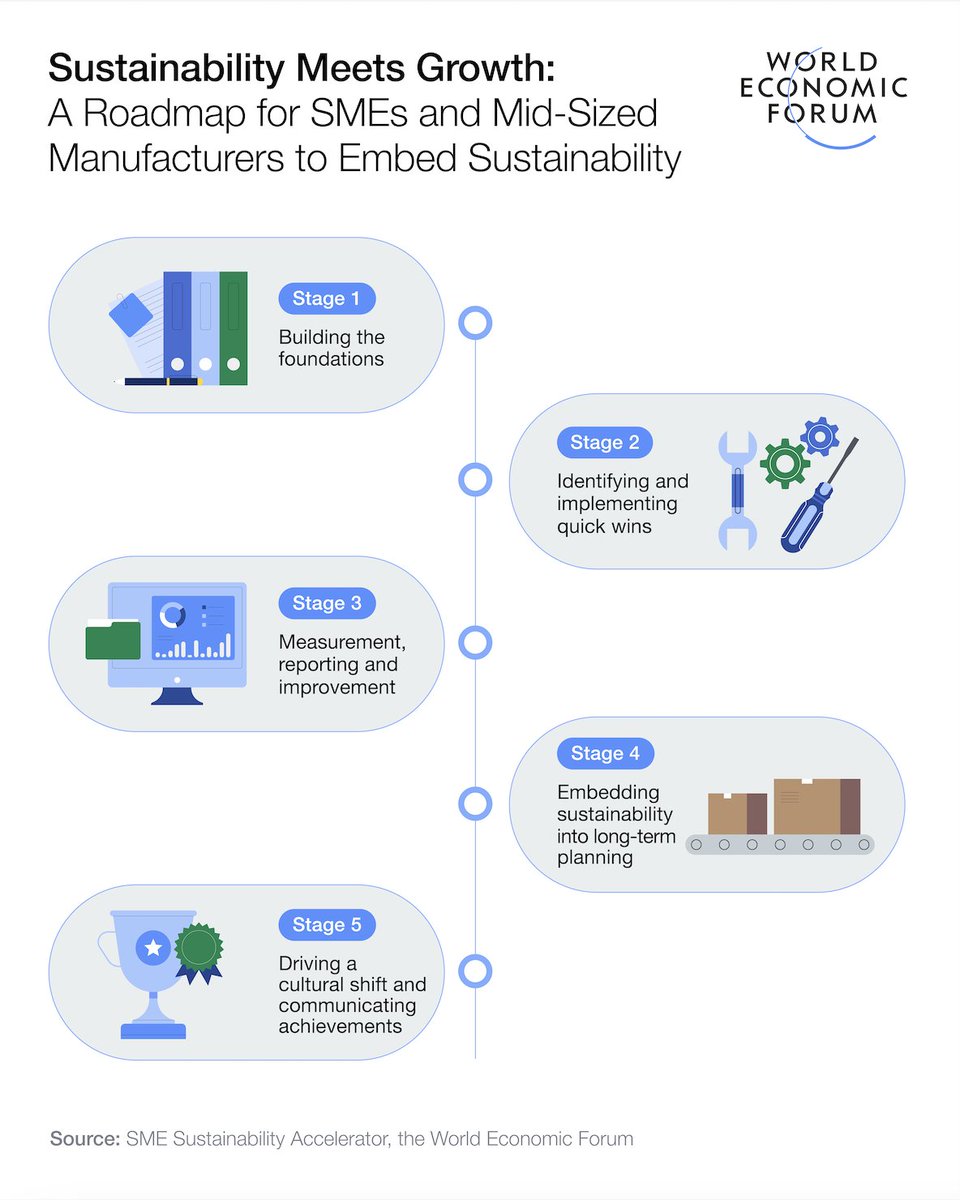 Sustainability Meets Growth: A Roadmap for SMEs and Mid-Sized Manufacturers to Embed Sustainability

WORLD ECONOMIC FORUM

Stage 1
Building the foundations

Stage 2
Identifying and implementing quick wins

Stage 3
Measurement, reporting and improvement

Stage 4
Embedding sustainability into long-term planning

Stage 5
Driving a cultural shift and communicating achievements

Source: SME Sustainability Accelerator, the World Economic Forum